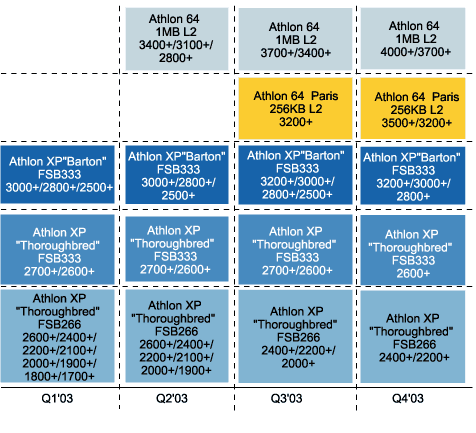 | | | | |
|---|---|---|---|
| | Athlon 64 1MB L2 3400+/3100+/ 2800+ | Athlon 64 1MB L2 3700+/3400+ | Athlon 64 1MB L2 4000+/3700+ |
| | | Athlon 64 Paris 256KB L2 3200+ | Athlon 64 Paris 256KB L2 3500+/3200+ |
| Athlon XP"Barton" FSB333 3000+/2800+/2500+ | Athlon XP"Barton" FSB333 3000+/2800+/ 2500+ | Athlon XP"Barton" FSB333 3200+/3000+/ 2800+/2500+ | Athlon XP"Barton" FSB333 3200+/3000+/ 2800+ |
| Athlon XP "Thoroughbred" FSB333 2700+/2600+ | Athlon XP "Thoroughbred" FSB333 2700+/2600+ | Athlon XP "Thoroughbred" FSB333 2700+/2600+ | Athlon XP "Thoroughbred" FSB333 2600+ |
| Athlon XP "Thoroughbred" FSB266 2600+/2400+/ 2200+/2100+/ 2000+/1900+/ 1800+/1700+ | Athlon XP "Thoroughbred" FSB266 2600+/2400+/ 2200+/2100+/ 2000+/1900+ | Athlon XP "Thoroughbred" FSB266 2400+/2200+/ 2000+ | Athlon XP "Thoroughbred" FSB266 2400+/2200+ |
| Q1'03 | Q2'03 | Q3'03 | Q4'03 |